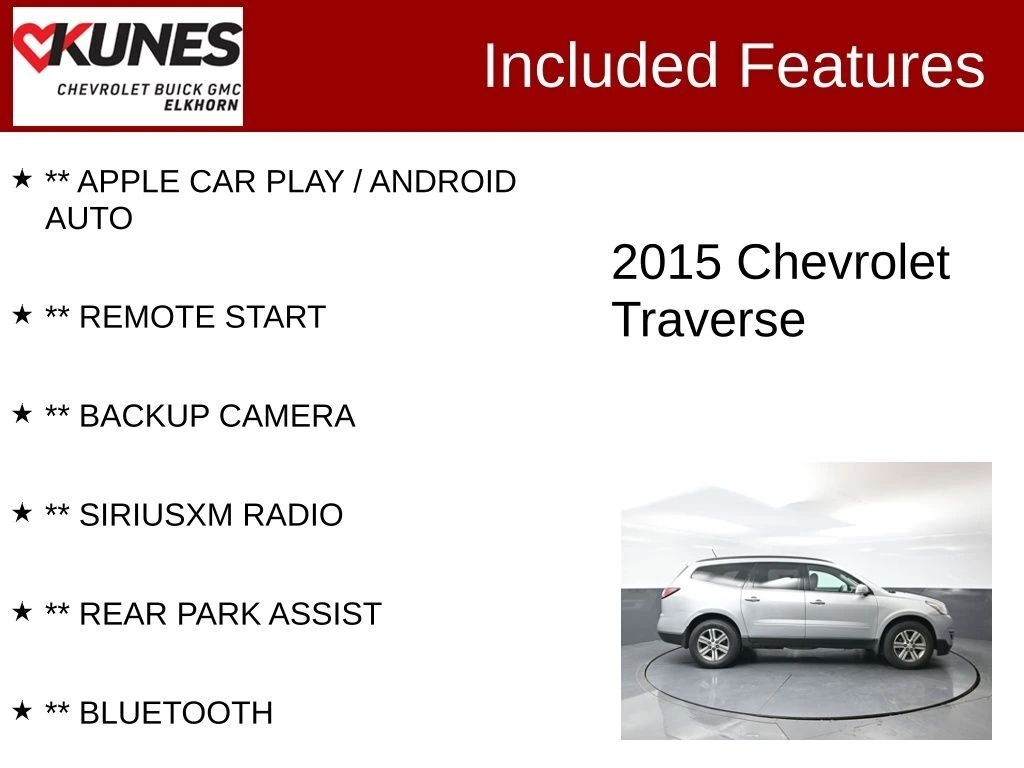 KUNES
CHEVROLET BUICK GMC
ELKHORN

Included Features

★ ** APPLE CAR PLAY / ANDROID AUTO

★ ** REMOTE START

★ ** BACKUP CAMERA

★ ** SIRIUSXM RADIO

★ ** REAR PARK ASSIST

★ ** BLUETOOTH

2015 Chevrolet Traverse